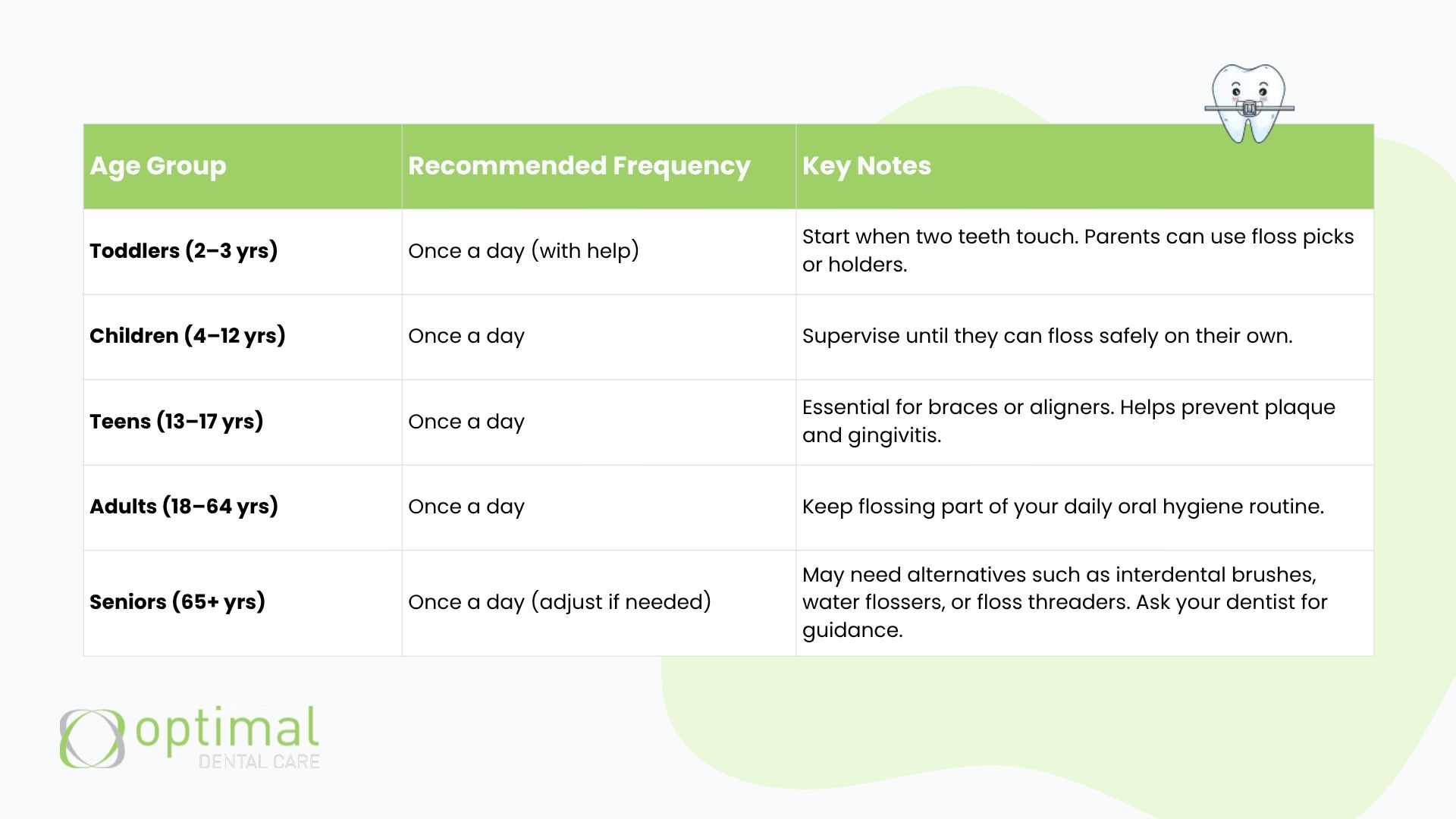 | Age Group | Recommended Frequency | Key Notes |
|---|---|---|
| **Toddlers (2–3 yrs)** | Once a day (with help) | Start when two teeth touch. Parents can use floss picks or holders. |
| **Children (4–12 yrs)** | Once a day | Supervise until they can floss safely on their own. |
| **Teens (13–17 yrs)** | Once a day | Essential for braces or aligners. Helps prevent plaque and gingivitis. |
| **Adults (18–64 yrs)** | Once a day | Keep flossing part of your daily oral hygiene routine. |
| **Seniors (65+ yrs)** | Once a day (adjust if needed) | May need alternatives such as interdental brushes, water flossers, or floss threaders. Ask your dentist for guidance. |

optimal
DENTAL CARE